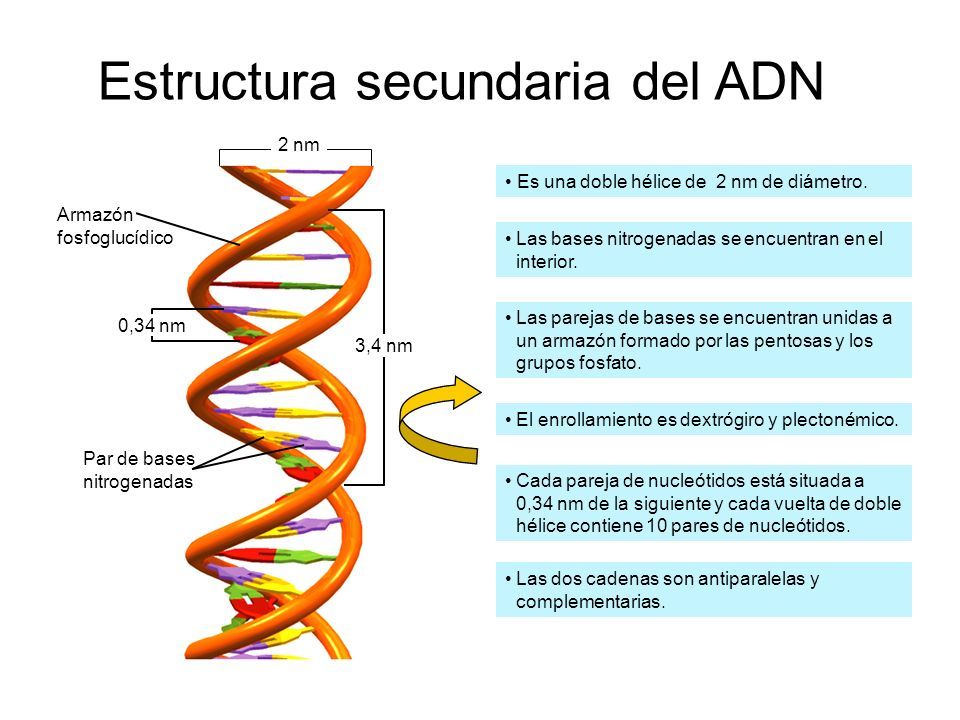 Estructura secundaria del ADN

2 nm

Armazón fosfoglucídico

0,34 nm

3,4 nm

Par de bases nitrogenadas

• Es una doble hélice de 2 nm de diámetro.

• Las bases nitrogenadas se encuentran en el interior.

• Las parejas de bases se encuentran unidas a un armazón formado por las pentosas y los grupos fosfato.

• El enrollamiento es dextrógiro y plectonémico.

• Cada pareja de nucleótidos está situada a 0,34 nm de la siguiente y cada vuelta de doble hélice contiene 10 pares de nucleótidos.

• Las dos cadenas son antiparalelas y complementarias.